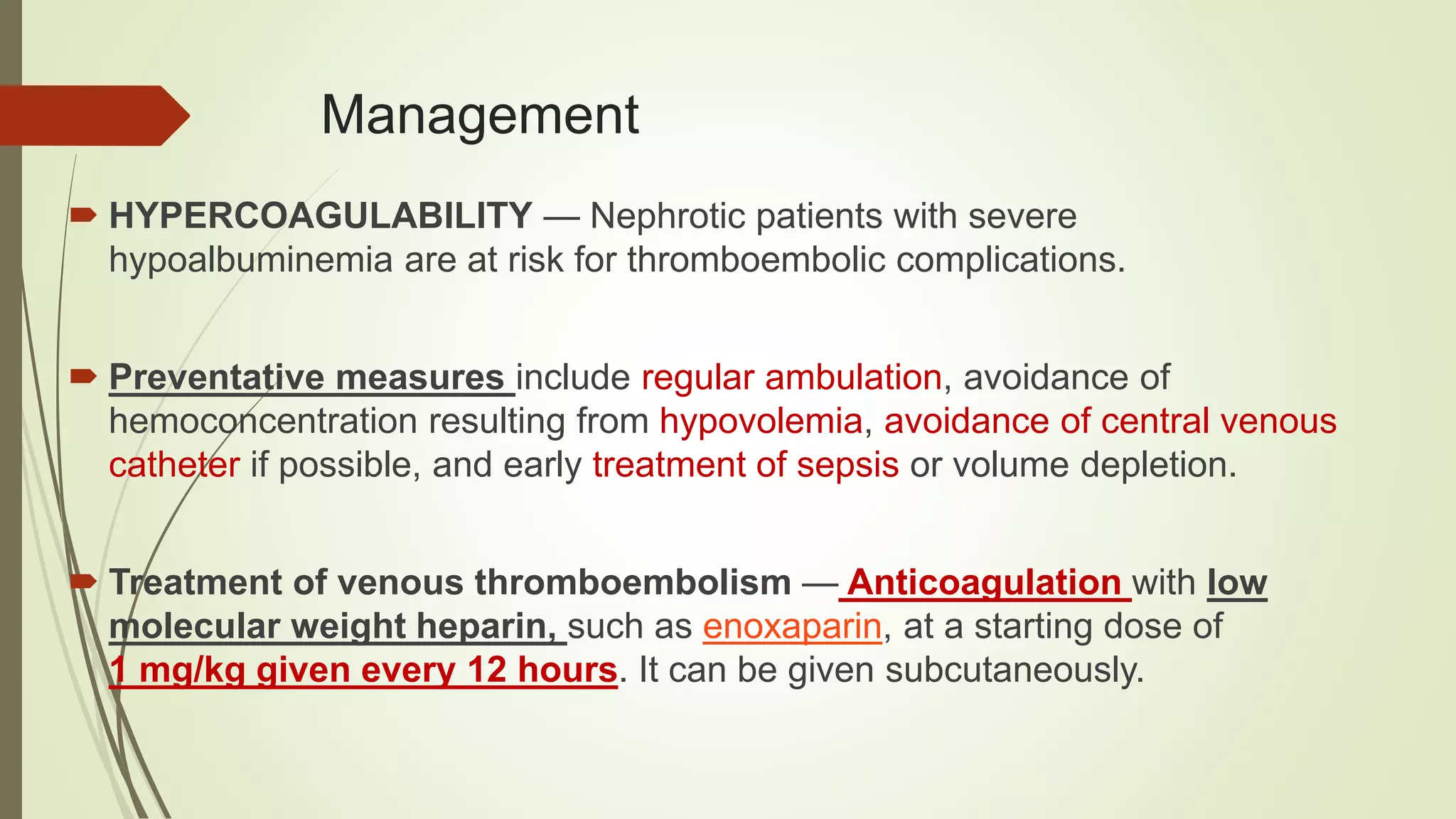 Management

HYPERCOAGULABILITY — Nephrotic patients with severe hypoalbuminemia are at risk for thromboembolic complications.

Preventative measures include regular ambulation, avoidance of hemoconcentration resulting from hypovolemia, avoidance of central venous catheter if possible, and early treatment of sepsis or volume depletion.

Treatment of venous thromboembolism — Anticoagulation with low molecular weight heparin, such as enoxaparin, at a starting dose of 1 mg/kg given every 12 hours. It can be given subcutaneously.